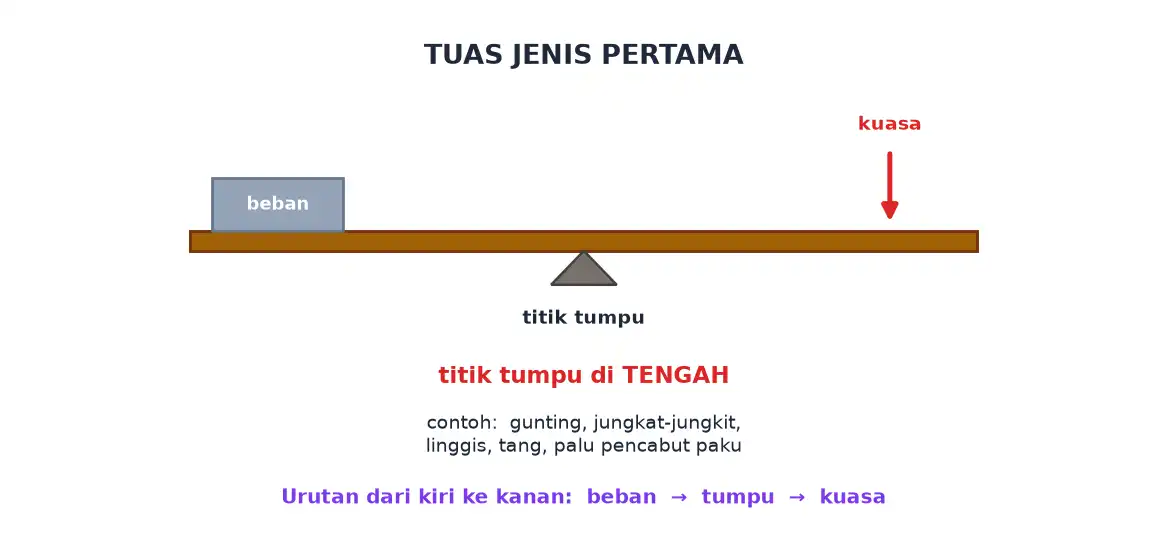 TUAS JENIS PERTAMA

kuasa

beban

titik tumpu

titik tumpu di TENGAH

contoh: gunting, jungkat-jungkit, linggis, tang, palu pencabut paku

Urutan dari kiri ke kanan: beban → tumpu → kuasa